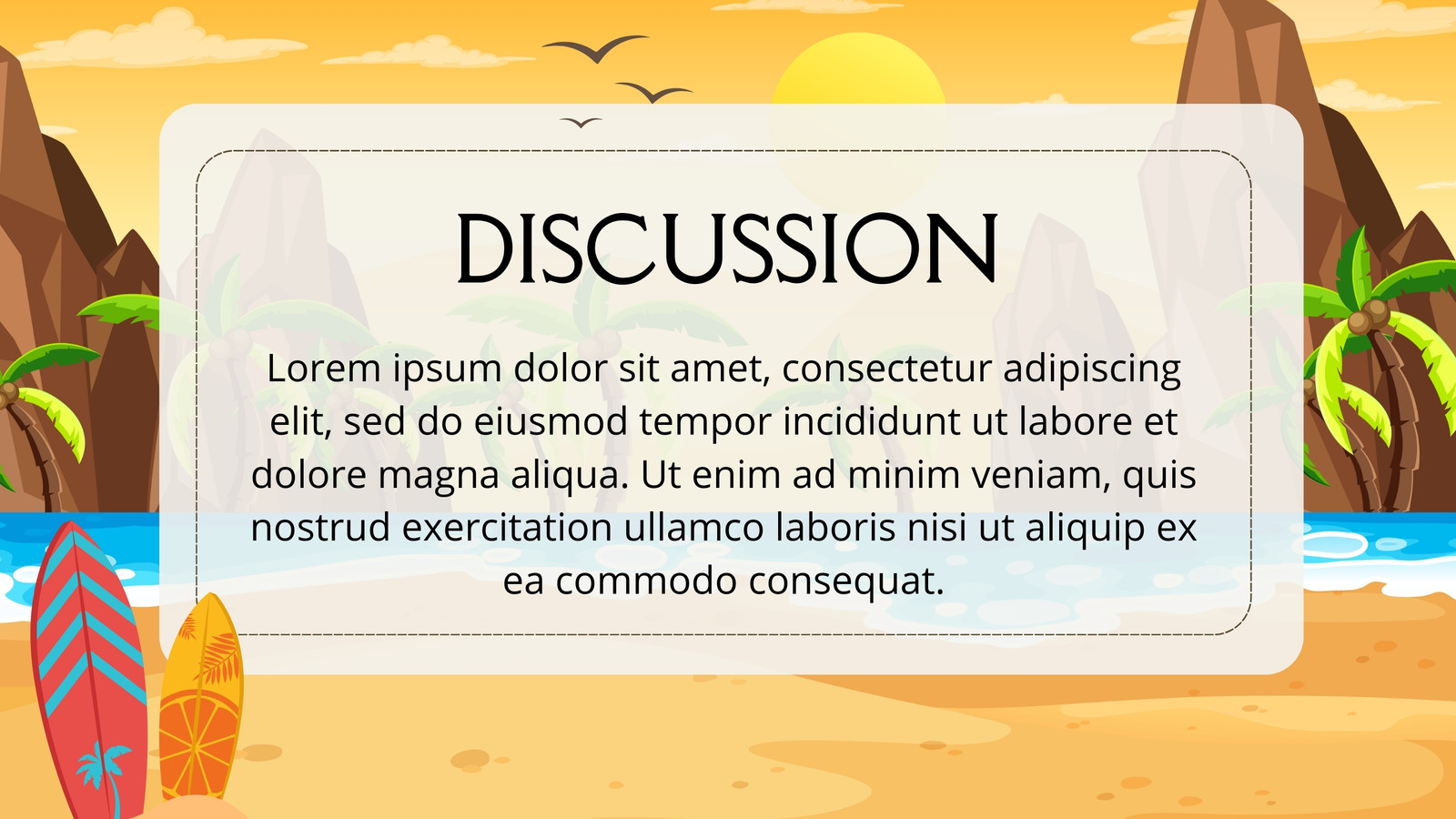 DISCUSSION

Lorem ipsum dolor sit amet, consectetur adipiscing elit, sed do eiusmod tempor incididunt ut labore et dolore magna aliqua. Ut enim ad minim veniam, quis nostrud exercitation ullamco laboris nisi ut aliquip ex ea commodo consequat.